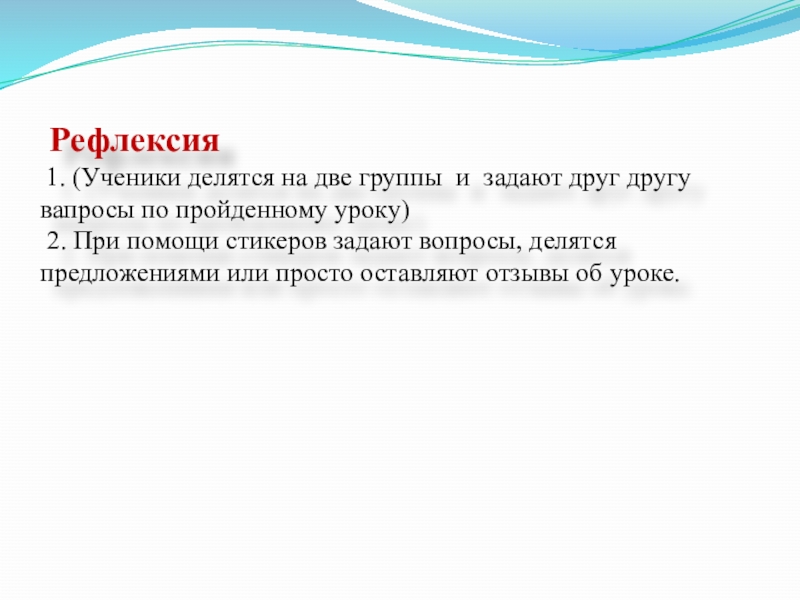 Рефлексия

1. (Ученики делятся на две группы и задают друг другу вапросы по пройденному уроку)

2. При помощи стикеров задают вопросы, делятся предложениями или просто оставляют отзывы об уроке.